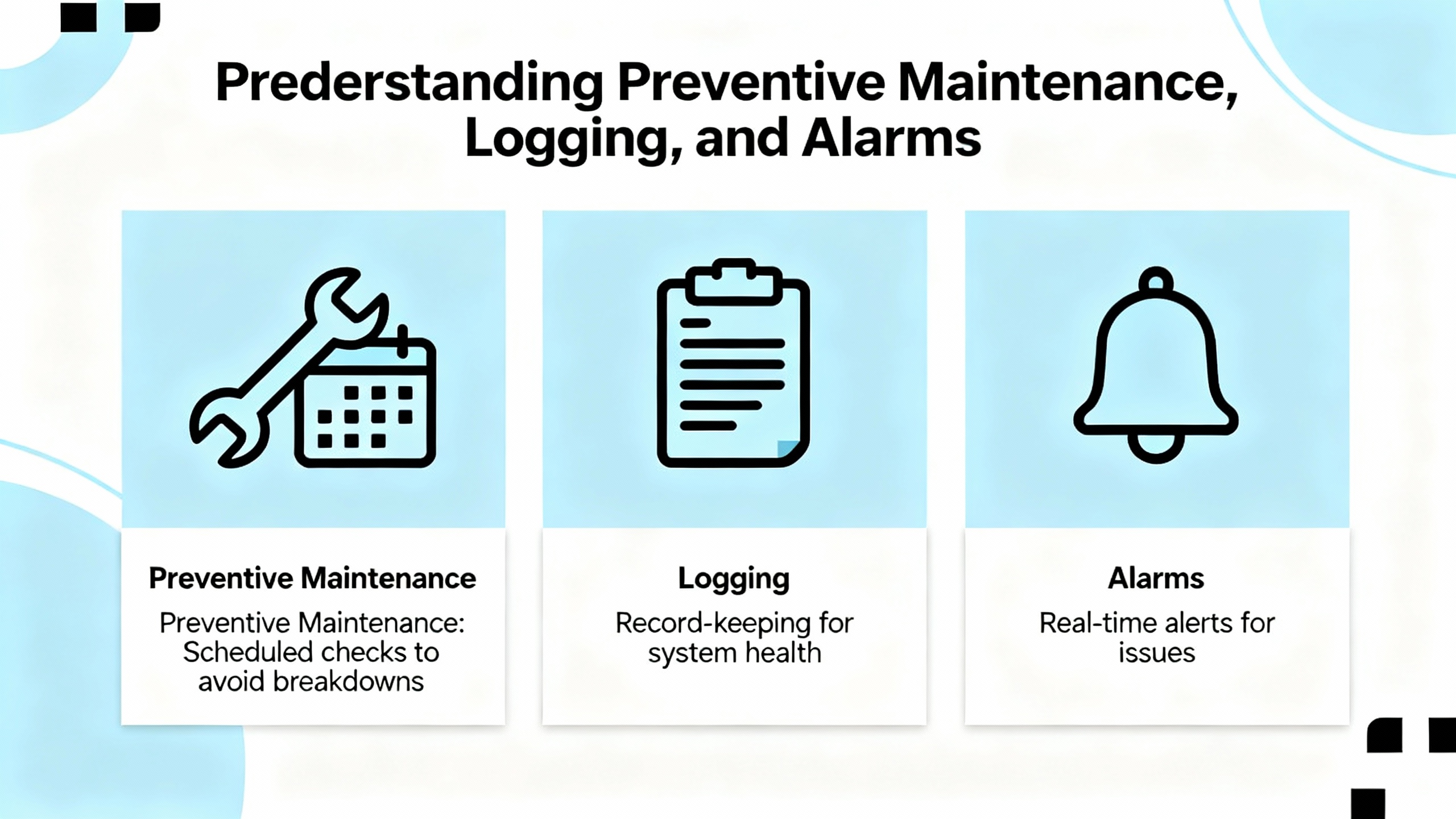 Prederstanding Preventive Maintenance, Logging, and Alarms

Preventive Maintenance

Preventive Maintenance: Scheduled checks to avoid breakdowns

Logging

Record-keeping for system health

Alarms

Real-time alerts for issues